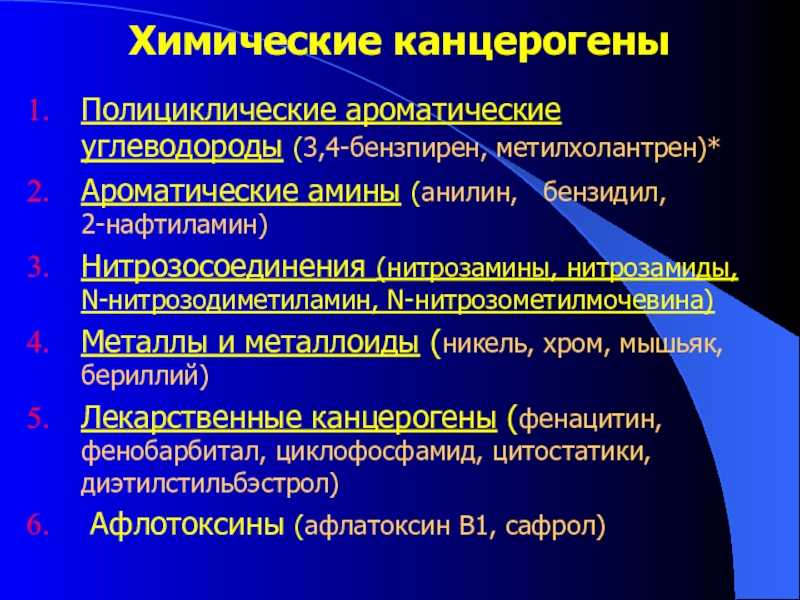 Химические канцерогены

1. Полициклические ароматические углеводороды (3,4-бензпирен, метилхолантрен)*
2. Ароматические амины (анилин, бензидил, 2-нафтиламин)
3. Нитрозосоединения (нитрозамины, нитрозамиды, N-нитрозодиметиламин, N-нитрозометилмочевина)
4. Металлы и металлоиды (никель, хром, мышьяк, бериллий)
5. Лекарственные канцерогены (фенацитин, фенобарбитал, циклофосфамид, цитостатики, диэтилстильбэстрол)
6. Афлотоксины (афлатоксин В1, сафрол)